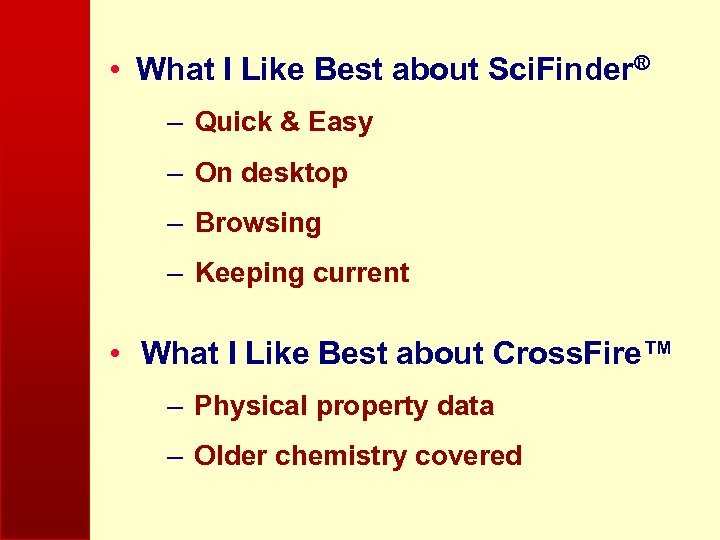 • What I Like Best about SciFinder®

– Quick & Easy

– On desktop

– Browsing

– Keeping current

• What I Like Best about CrossFire™

– Physical property data

– Older chemistry covered